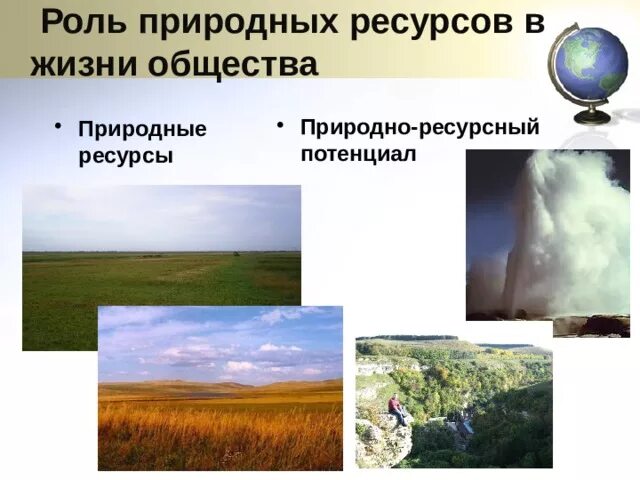 Роль природных ресурсов в жизни общества

• Природные ресурсы

• Природно-ресурсный потенциал